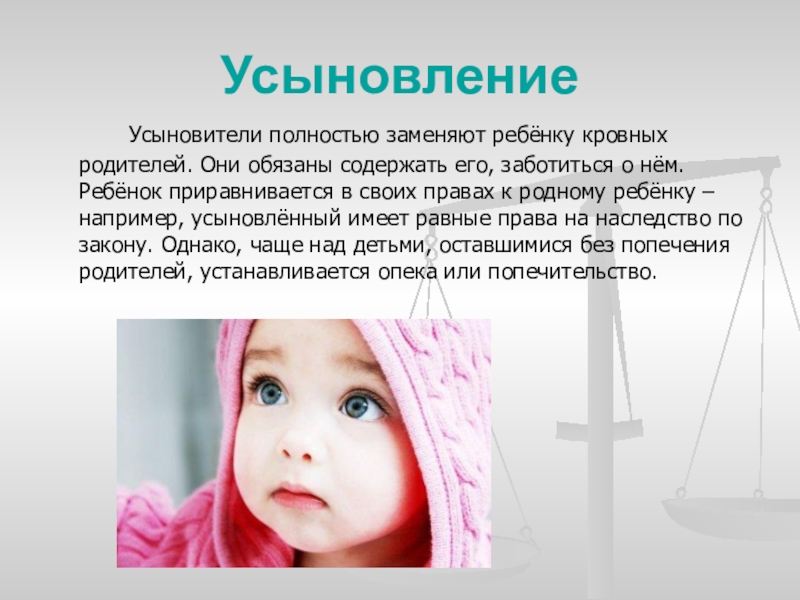 Усыновление

Усыновители полностью заменяют ребёнку кровных родителей. Они обязаны содержать его, заботиться о нём. Ребёнок приравнивается в своих правах к родному ребёнку – например, усыновлённый имеет равные права на наследство по закону. Однако, чаще над детьми, оставшимися без попечения родителей, устанавливается опека или попечительство.